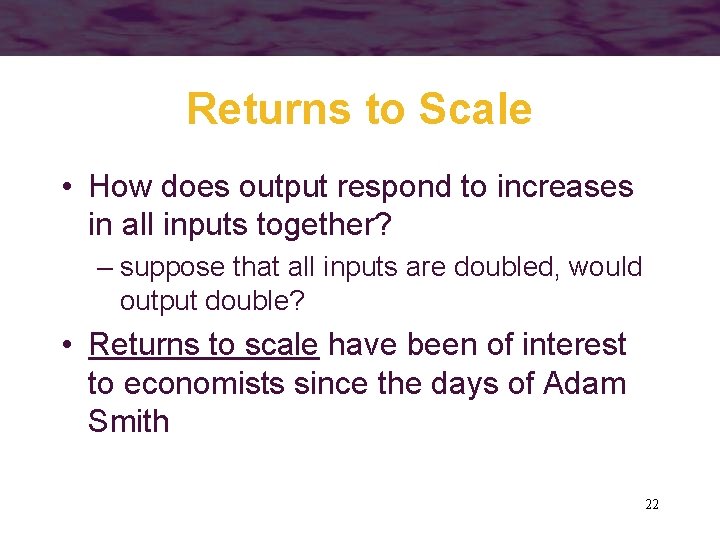 Returns to Scale

• How does output respond to increases in all inputs together?

– suppose that all inputs are doubled, would output double?

• Returns to scale have been of interest to economists since the days of Adam Smith

22